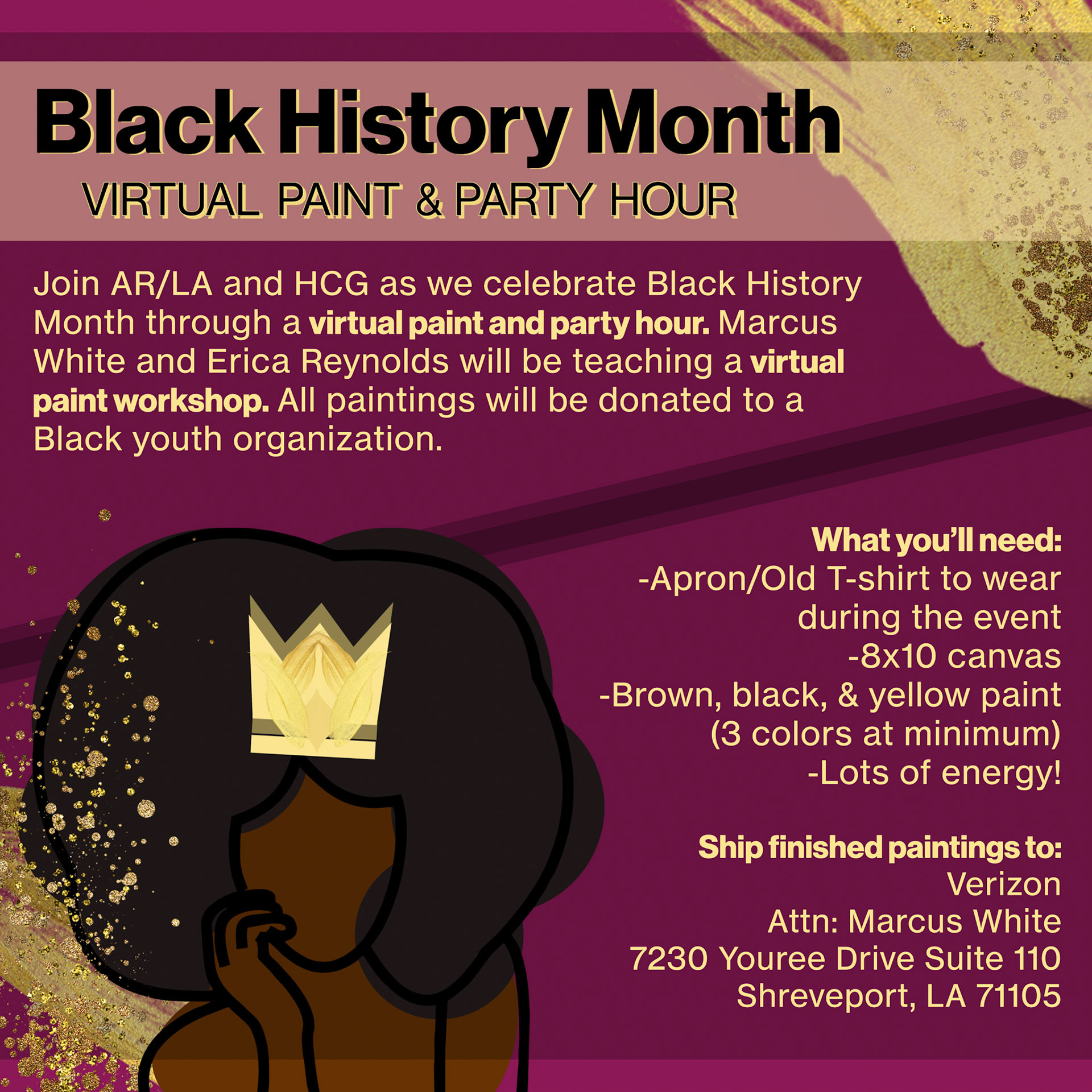 Black History Month
VIRTUAL PAINT & PARTY HOUR

Join AR/LA and HCG as we celebrate Black History Month through a virtual paint and party hour. Marcus White and Erica Reynolds will be teaching a virtual paint workshop. All paintings will be donated to a Black youth organization.

What you'll need:
-Apron/Old T-shirt to wear during the event
-8x10 canvas
-Brown, black, & yellow paint (3 colors at minimum)
-Lots of energy!

Ship finished paintings to:
Verizon
Attn: Marcus White
7230 Youree Drive Suite 110
Shreveport, LA 71105